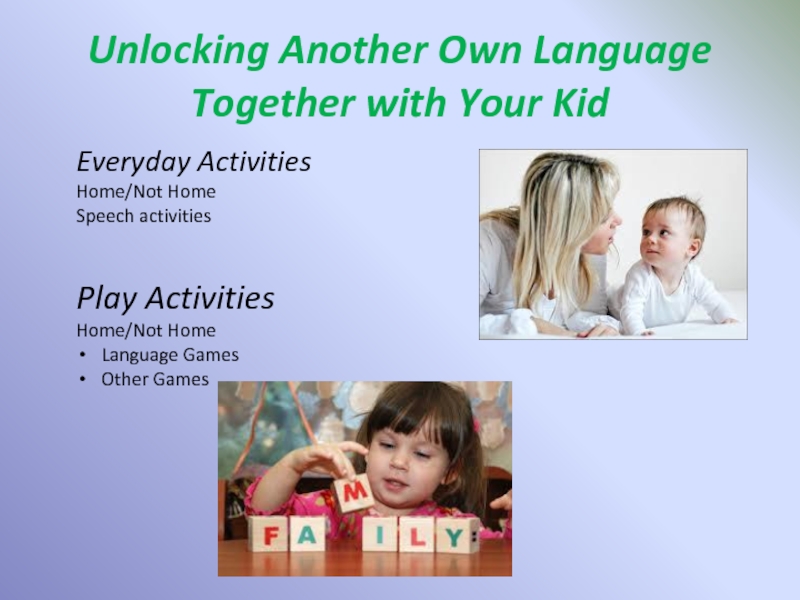 Unlocking Another Own Language Together with Your Kid

Everyday Activities
Home/Not Home
Speech activities

Play Activities
Home/Not Home
• Language Games
• Other Games

M
F A I L Y